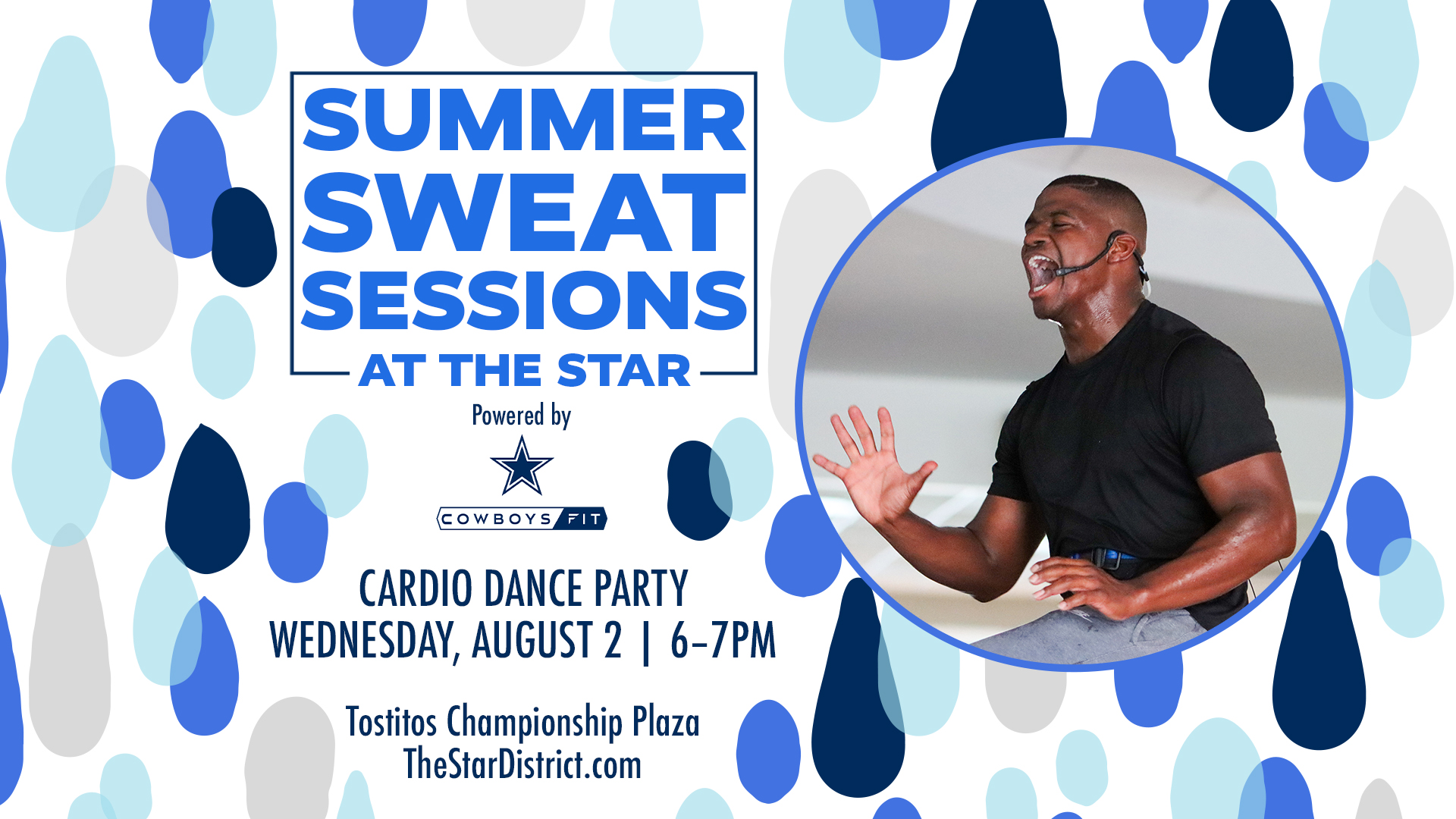 SUMMER SWEAT SESSIONS
AT THE STAR

Powered by

COWBOYS FIT

CARDIO DANCE PARTY
WEDNESDAY, AUGUST 2 | 6–7PM

Tostitos Championship Plaza
TheStarDistrict.com